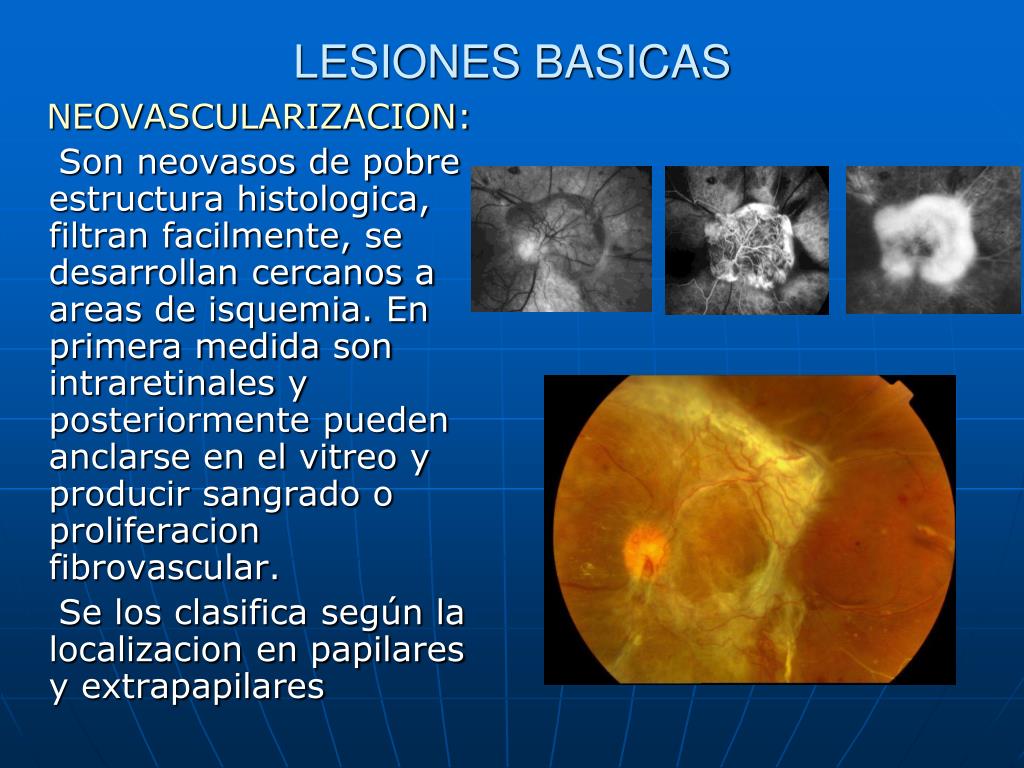 LESIONES BASICAS

NEOVASCULARIZACION:

Son neovasos de pobre estructura histologica, filtran facilmente, se desarrollan cercanos a areas de isquemia. En primera medida son intraretinales y posteriormente pueden anclarse en el vitreo y producir sangrado o proliferacion fibrovascular.

Se los clasifica según la localizacion en papilares y extrapapilares